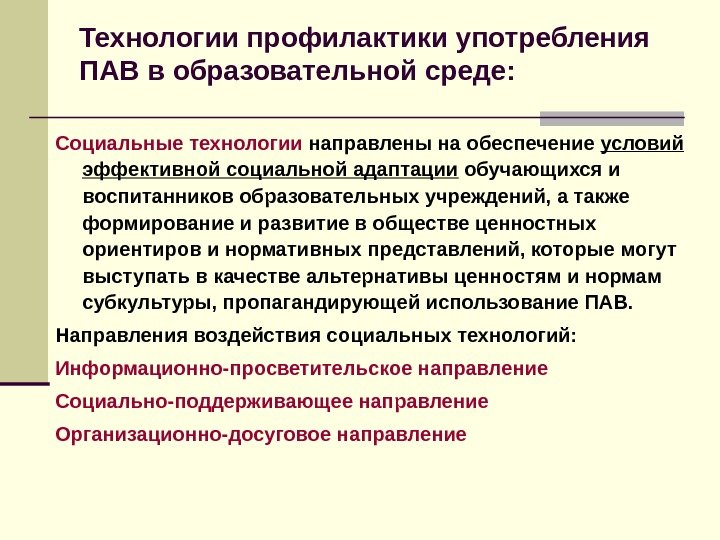 Технологии профилактики употребления ПАВ в образовательной среде:

Социальные технологии направлены на обеспечение условий эффективной социальной адаптации обучающихся и воспитанников образовательных учреждений, а также формирование и развитие в обществе ценностных ориентиров и нормативных представлений, которые могут выступать в качестве альтернативы ценностям и нормам субкультуры, пропагандирующей использование ПАВ.

Направления воздействия социальных технологий:

Информационно-просветительское направление

Социально-поддерживающее направление

Организационно-досуговое направление